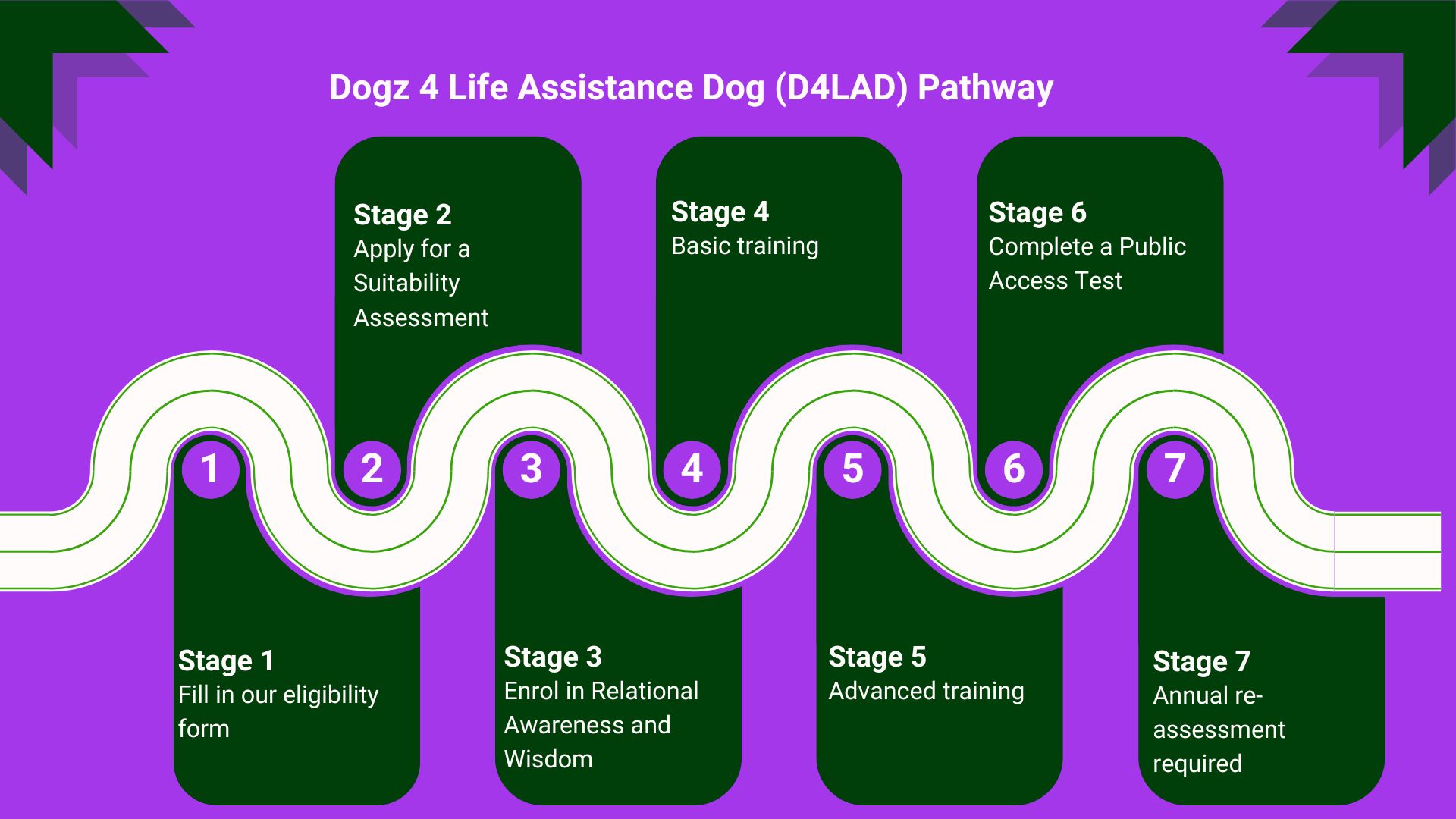 Dogz 4 Life Assistance Dog (D4LAD) Pathway

Stage 2
Apply for a Suitability Assessment

Stage 4
Basic training

Stage 6
Complete a Public Access Test

1 2 3 4 5 6 7

Stage 1
Fill in our eligibility form

Stage 3
Enrol in Relational Awareness and Wisdom

Stage 5
Advanced training

Stage 7
Annual re-assessment required